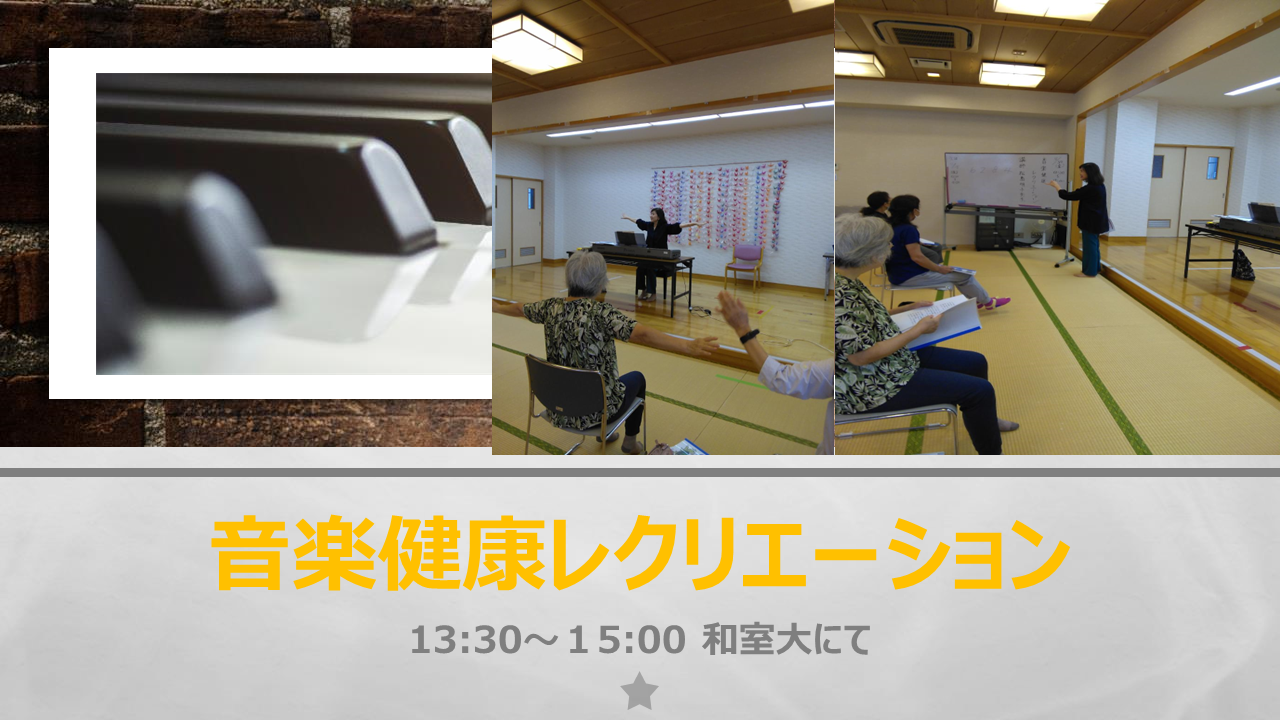 音楽健康レクリエーション

13:30～15:00 和室大にて